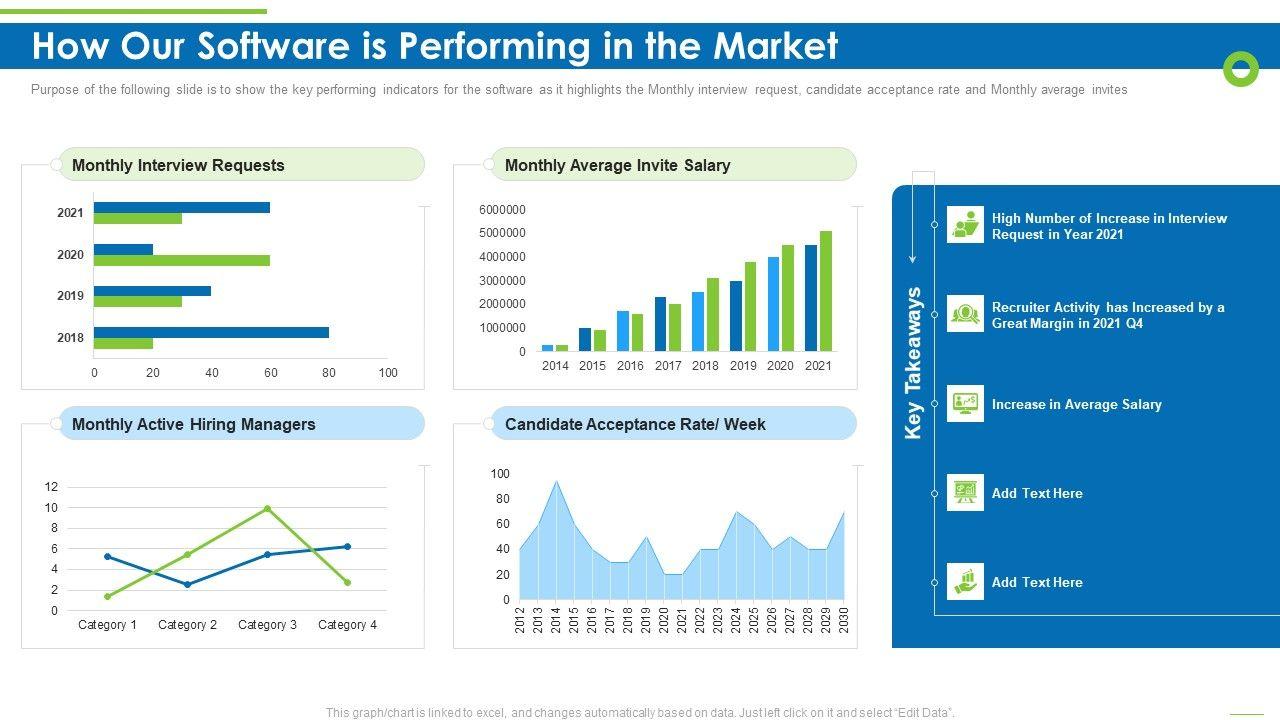 How Our Software is Performing in the Market

Purpose of the following slide is to show the key performing indicators for the software as it highlights the Monthly interview request, candidate acceptance rate and Monthly average invites

Monthly Interview Requests

2021
2020
2019
2018
0 20 40 60 80 100

Monthly Average Invite Salary

6000000
5000000
4000000
3000000
2000000
1000000
0
2014 2015 2016 2017 2018 2019 2020 2021

Monthly Active Hiring Managers

12
10
8
6
4
2
0
Category 1 Category 2 Category 3 Category 4

Candidate Acceptance Rate/ Week

100
80
60
40
20
0
2012 2013 2014 2015 2016 2017 2018 2019 2020 2021 2022 2023 2024 2025 2026 2027 2028 2029 2030

Key Takeaways

High Number of Increase in Interview Request in Year 2021

Recruiter Activity has Increased by a Great Margin in 2021 Q4

Increase in Average Salary

Add Text Here

Add Text Here

This graph/chart is linked to excel, and changes automatically based on data. Just left click on it and select "Edit Data".